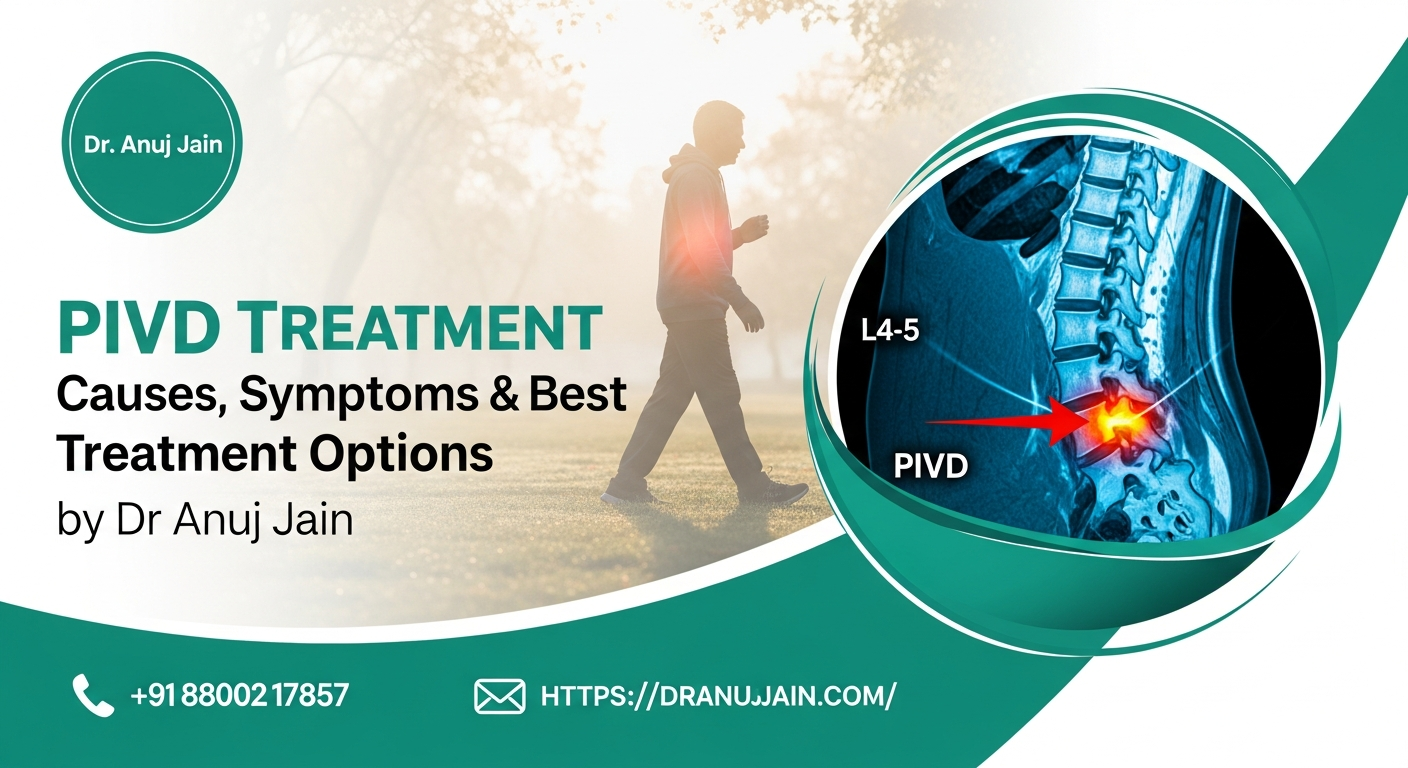 Dr. Anuj Jain

PIVD TREATMENT
Causes, Symptoms & Best Treatment Options
by Dr Anuj Jain

L4-5

PIVD

+91 88002 17857

HTTPS://DRANUJJAIN.COM/